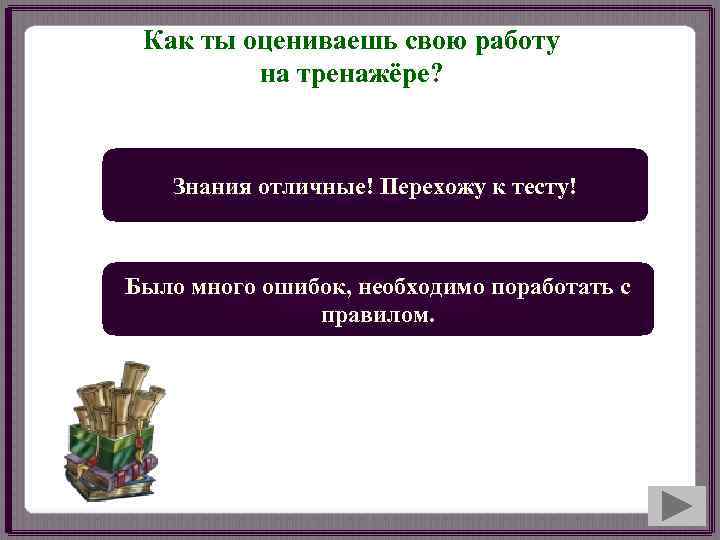 Как ты оцениваешь свою работу на тренажёре?

Знания отличные! Перехожу к тесту!

Было много ошибок, необходимо поработать с правилом.